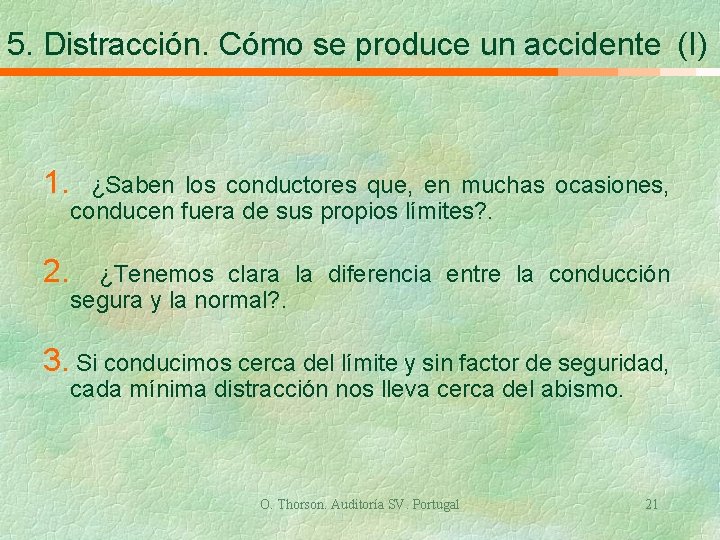 5. Distracción. Cómo se produce un accidente (I)

1. ¿Saben los conductores que, en muchas ocasiones, conducen fuera de sus propios límites?.

2. ¿Tenemos clara la diferencia entre la conducción segura y la normal?.

3. Si conducimos cerca del límite y sin factor de seguridad, cada mínima distracción nos lleva cerca del abismo.

O. Thorson. Auditoría SV. Portugal

21